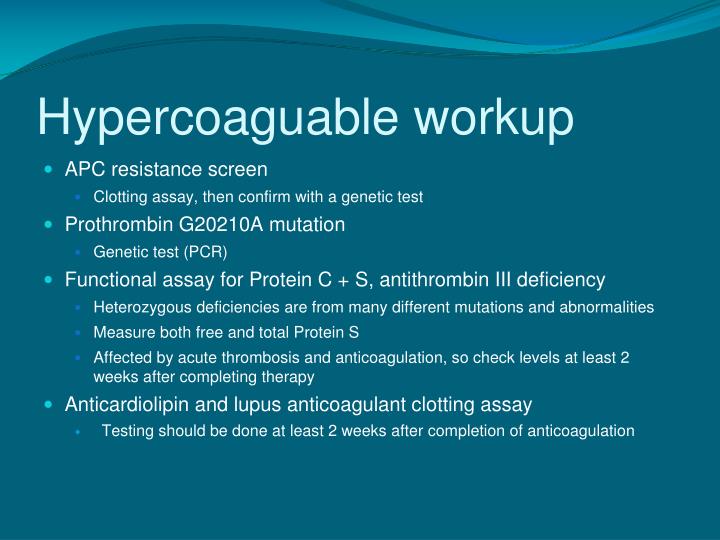 Hypercoaguable workup

- APC resistance screen
  - Clotting assay, then confirm with a genetic test
- Prothrombin G20210A mutation
  - Genetic test (PCR)
- Functional assay for Protein C + S, antithrombin III deficiency
  - Heterozygous deficiencies are from many different mutations and abnormalities
  - Measure both free and total Protein S
  - Affected by acute thrombosis and anticoagulation, so check levels at least 2 weeks after completing therapy
- Anticardiolipin and lupus anticoagulant clotting assay
  - Testing should be done at least 2 weeks after completion of anticoagulation